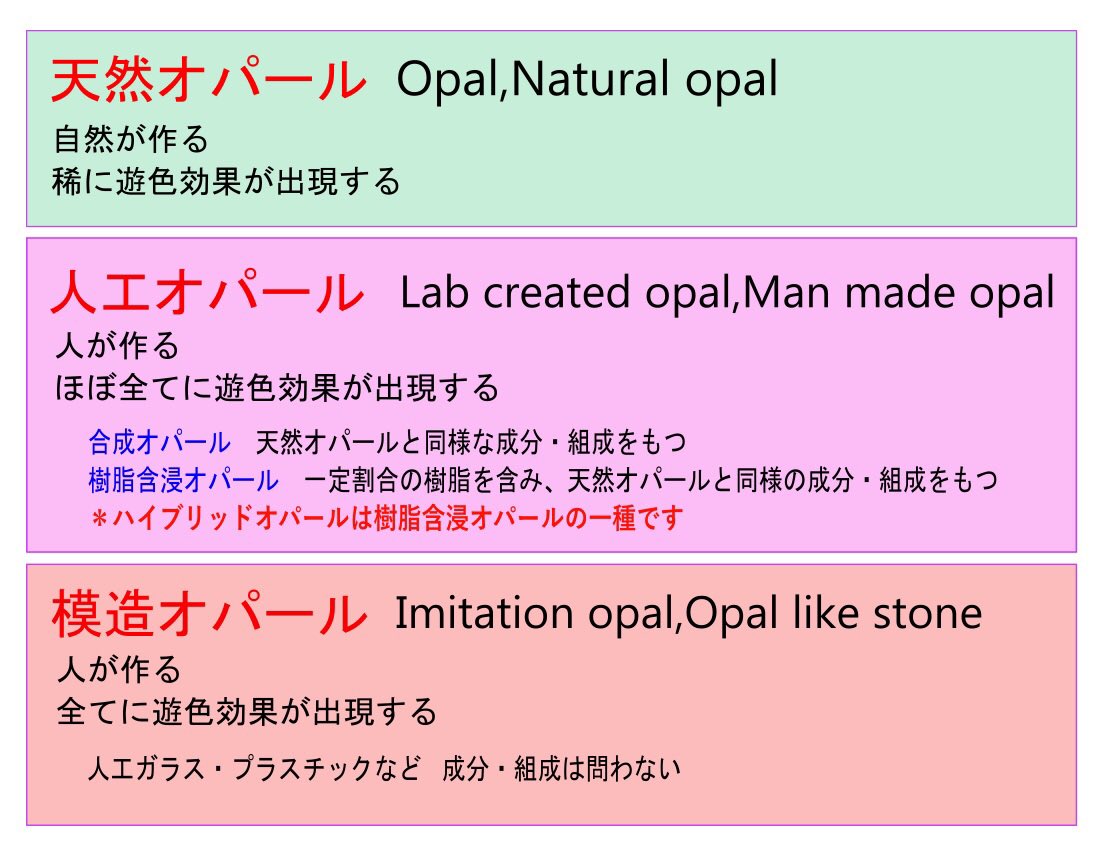 天然オパール Opal,Natural opal
自然が作る
稀に遊色効果が出現する

人工オパール Lab created opal,Man made opal
人が作る
ほぼ全てに遊色効果が出現する

合成オパール 天然オパールと同様な成分・組成をもつ
樹脂含浸オパール 一定割合の樹脂を含み、天然オパールと同様の成分・組成をもつ
＊ハイブリッドオパールは樹脂含浸オパールの一種です

模造オパール Imitation opal,Opal like stone
人が作る
全てに遊色効果が出現する

人工ガラス・プラスチックなど 成分・組成は問わない